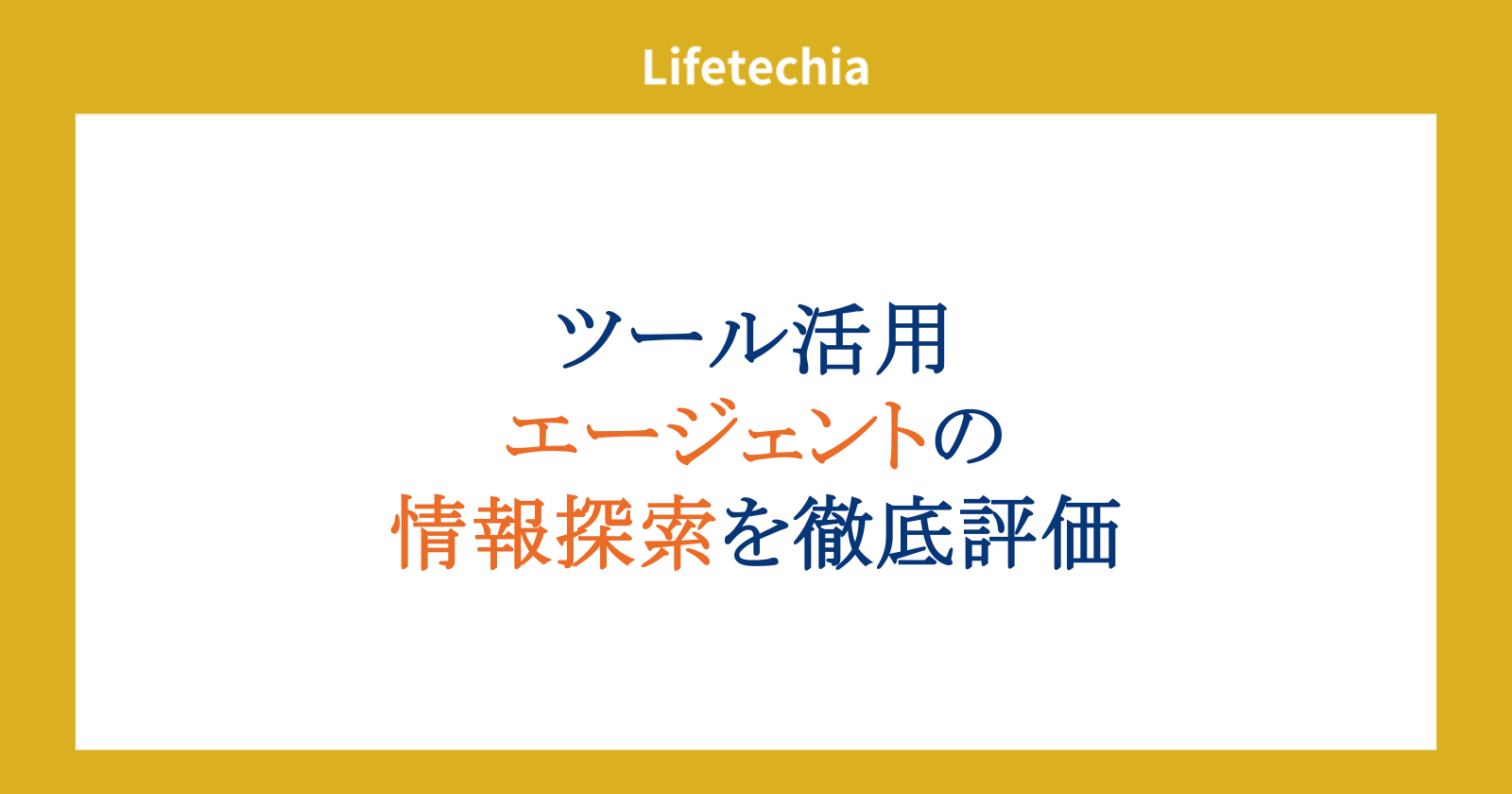 Lifetechia

ツール活用
エージェントの
情報探索を徹底評価